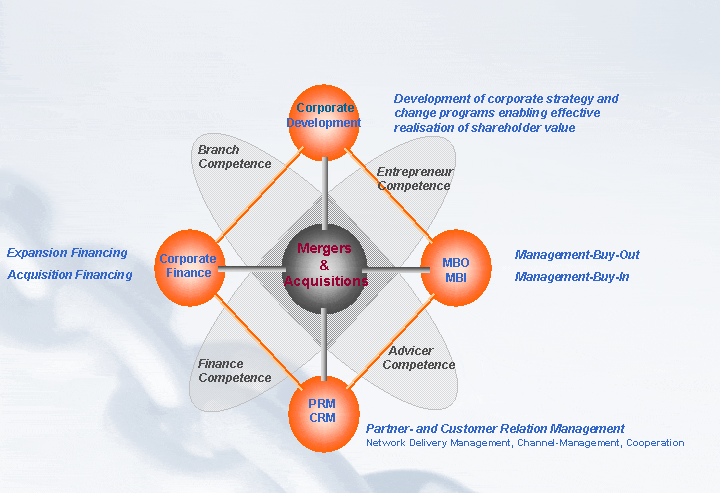 Corporate Development

Development of corporate strategy and change programs enabling effective realisation of shareholder value

Branch Competence

Entrepreneur Competence

Expansion Financing

Acquisition Financing

Corporate Finance

Mergers & Acquisitions

MBO MBI

Management-Buy-Out

Management-Buy-In

Finance Competence

Advicer Competence

PRM CRM

Partner- and Customer Relation Management

Network Delivery Management, Channel-Management, Cooperation